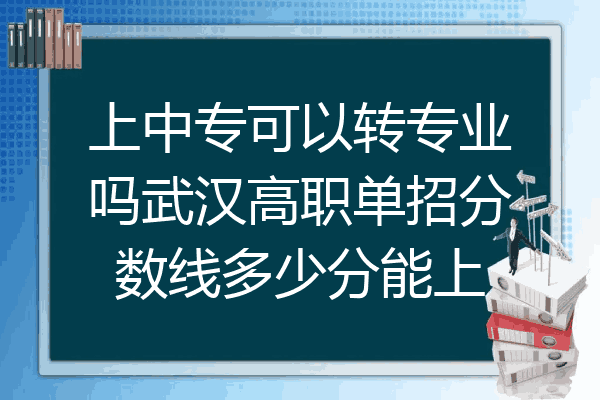 上中专可以转专业吗武汉高职单招分数线多少分能上